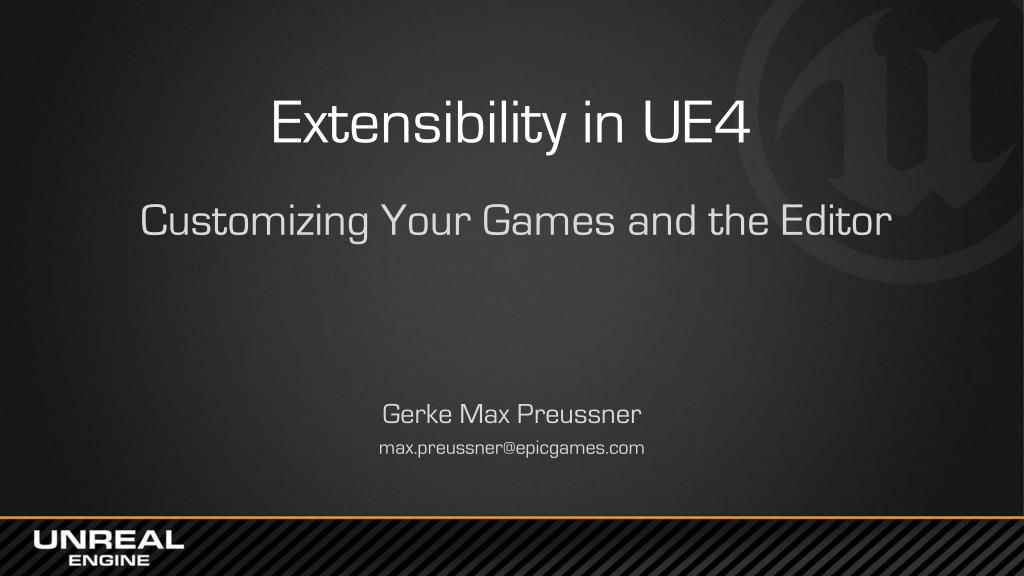 Extensibility in UE4

Customizing Your Games and the Editor

Gerke Max Preussner

max.preussner@epicgames.com

UNREAL ENGINE